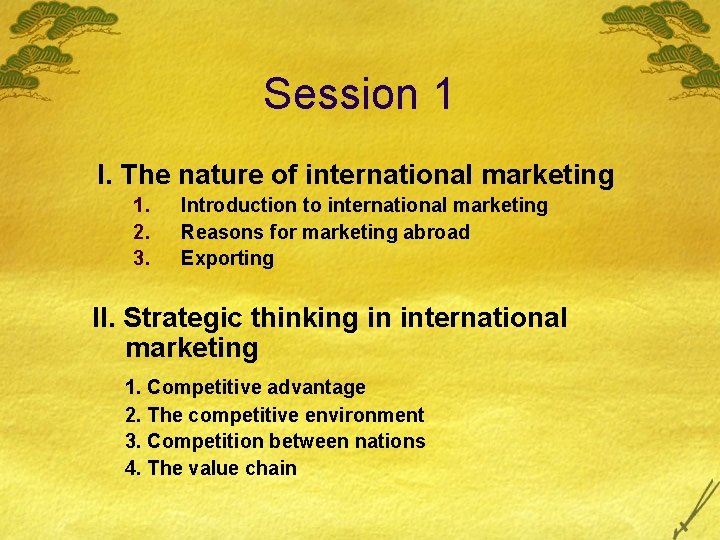 Session 1

I. The nature of international marketing
1. Introduction to international marketing
2. Reasons for marketing abroad
3. Exporting

II. Strategic thinking in international marketing
1. Competitive advantage
2. The competitive environment
3. Competition between nations
4. The value chain